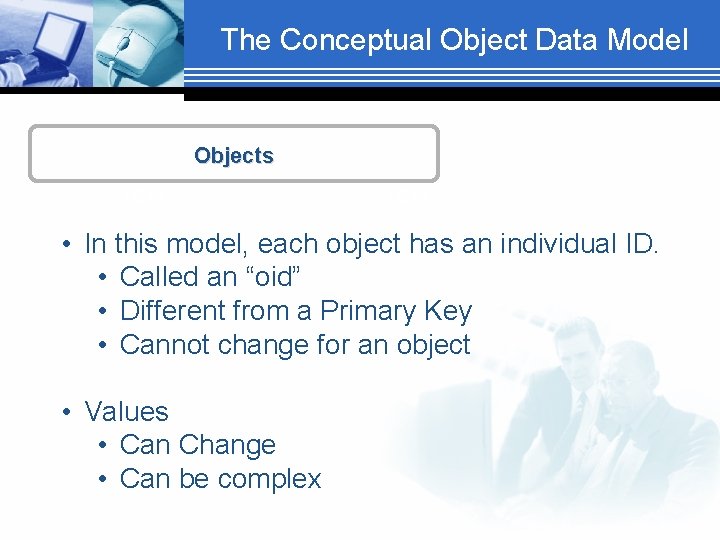 The Conceptual Object Data Model

Objects

• In this model, each object has an individual ID.
  • Called an “oid”
  • Different from a Primary Key
  • Cannot change for an object

• Values
  • Can Change
  • Can be complex